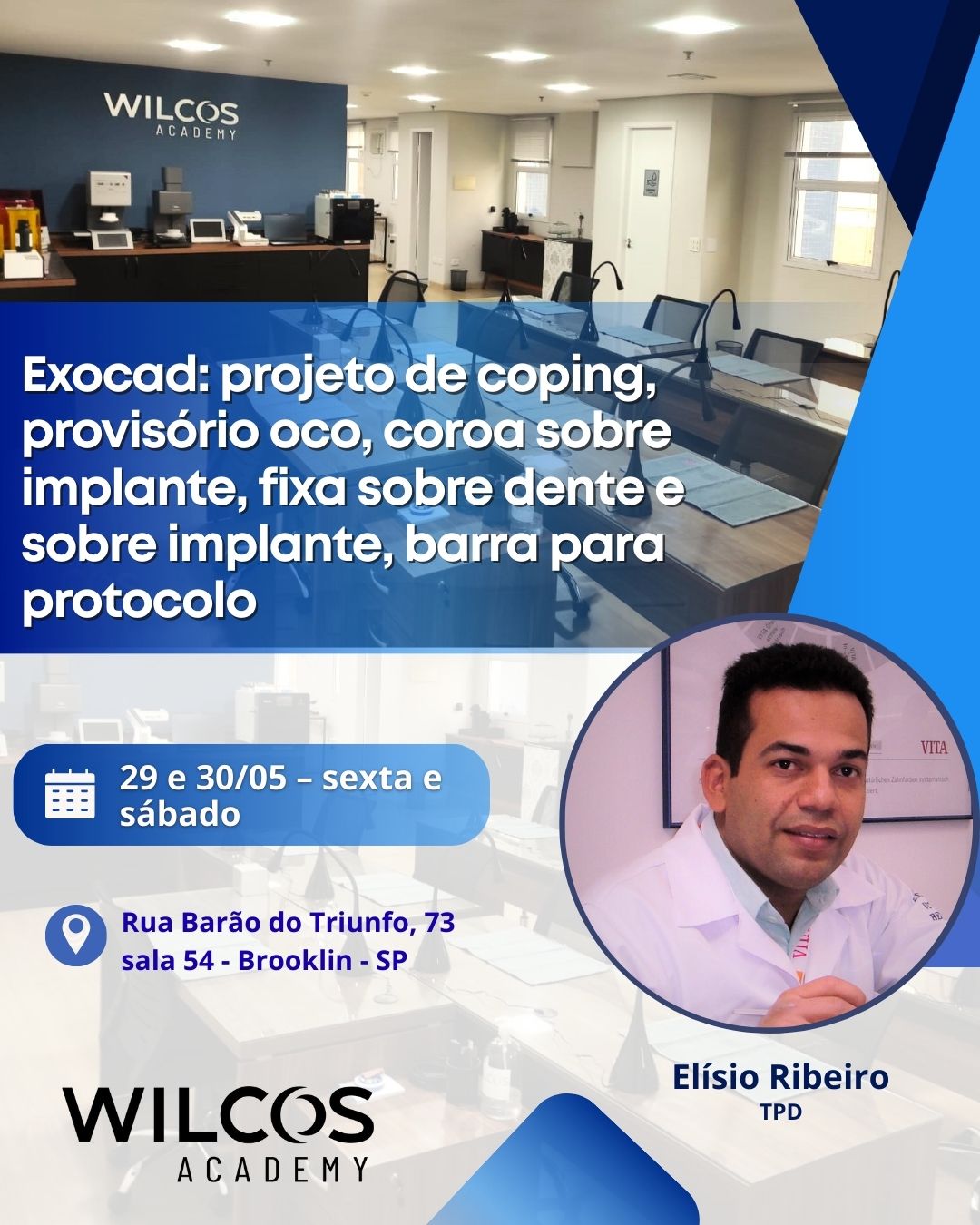 WILCOS ACADEMY

Exocad: projeto de coping, provisório oco, coroa sobre implante, fixa sobre dente e sobre implante, barra para protocolo

29 e 30/05 – sexta e sábado

Rua Barão do Triunfo, 73 sala 54 - Brooklin - SP

VITA

Elísio Ribeiro
TPD

WILCOS
ACADEMY